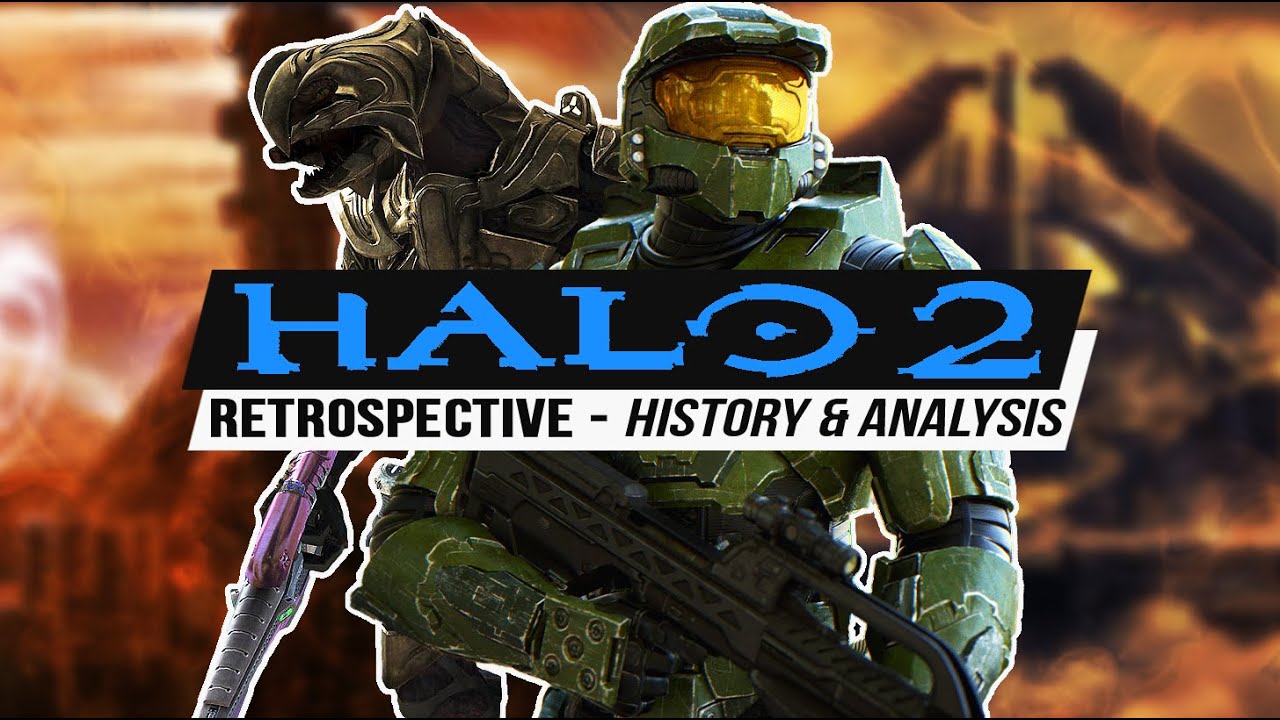 HALO 2

RETROSPECTIVE - HISTORY & ANALYSIS